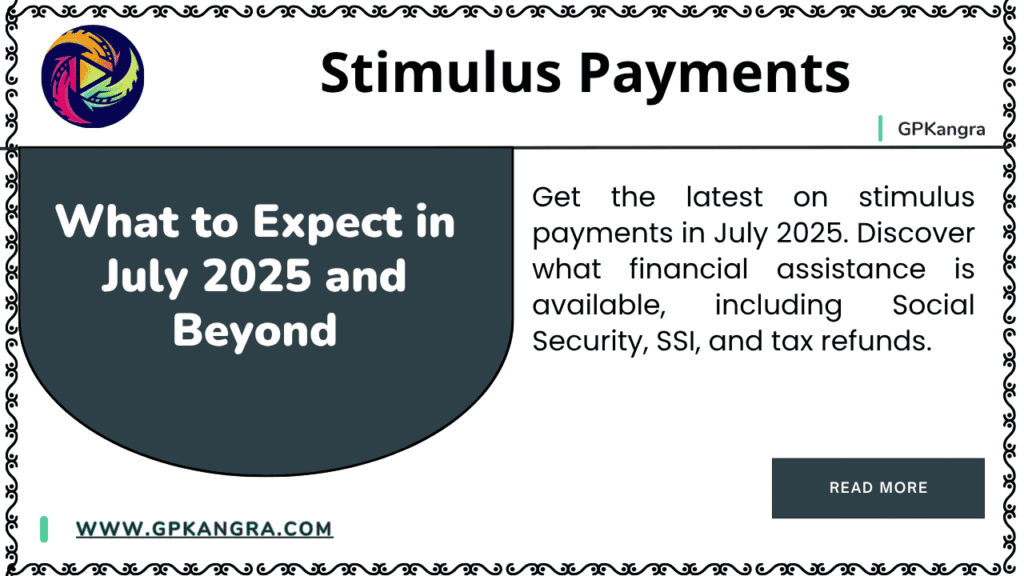 Stimulus Payments

GPKangra

What to Expect in July 2025 and Beyond

Get the latest on stimulus payments in July 2025. Discover what financial assistance is available, including Social Security, SSI, and tax refunds.

READ MORE

WWW.GPKANGRA.COM